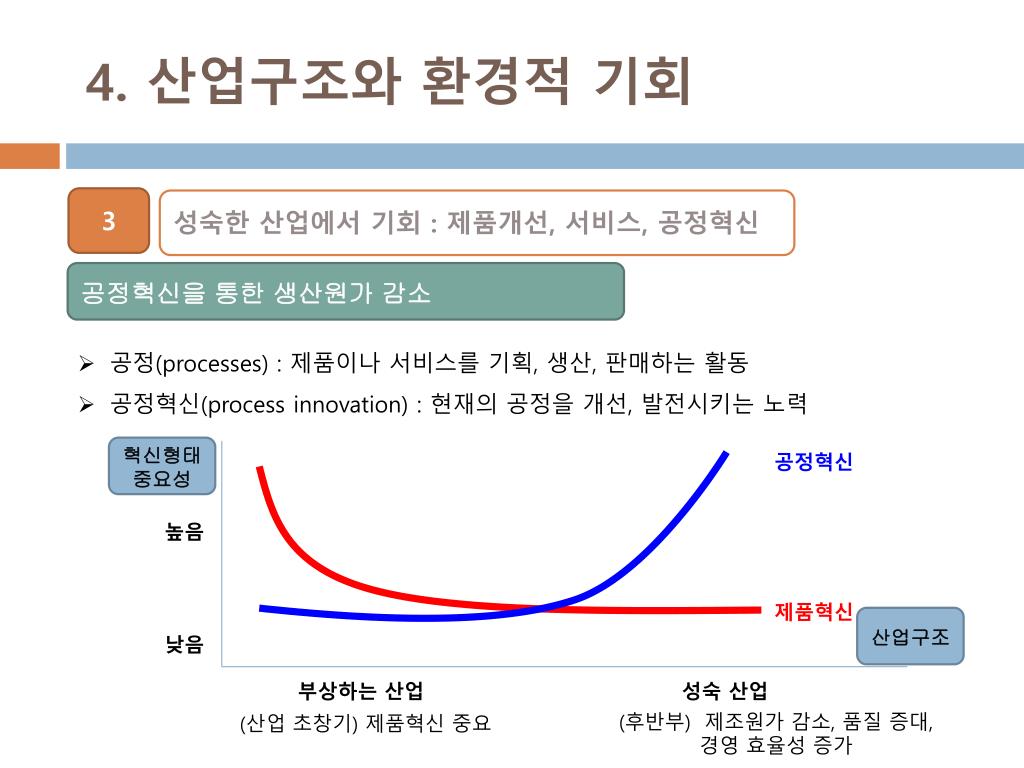 4. 산업구조와 환경적 기회

3

성숙한 산업에서 기회 : 제품개선, 서비스, 공정혁신

공정혁신을 통한 생산원가 감소

➢ 공정(processes) : 제품이나 서비스를 기획, 생산, 판매하는 활동

➢ 공정혁신(process innovation) : 현재의 공정을 개선, 발전시키는 노력

혁신형태 중요성

높음

낮음

공정혁신

제품혁신

산업구조

부상하는 산업

(산업 초창기) 제품혁신 중요

성숙 산업

(후반부) 제조원가 감소, 품질 증대, 경영 효율성 증가